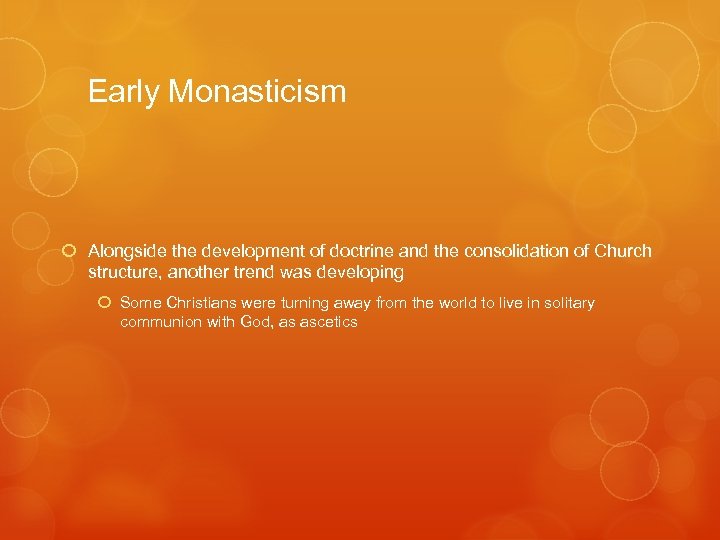 Early Monasticism

Alongside the development of doctrine and the consolidation of Church structure, another trend was developing

Some Christians were turning away from the world to live in solitary communion with God, as ascetics